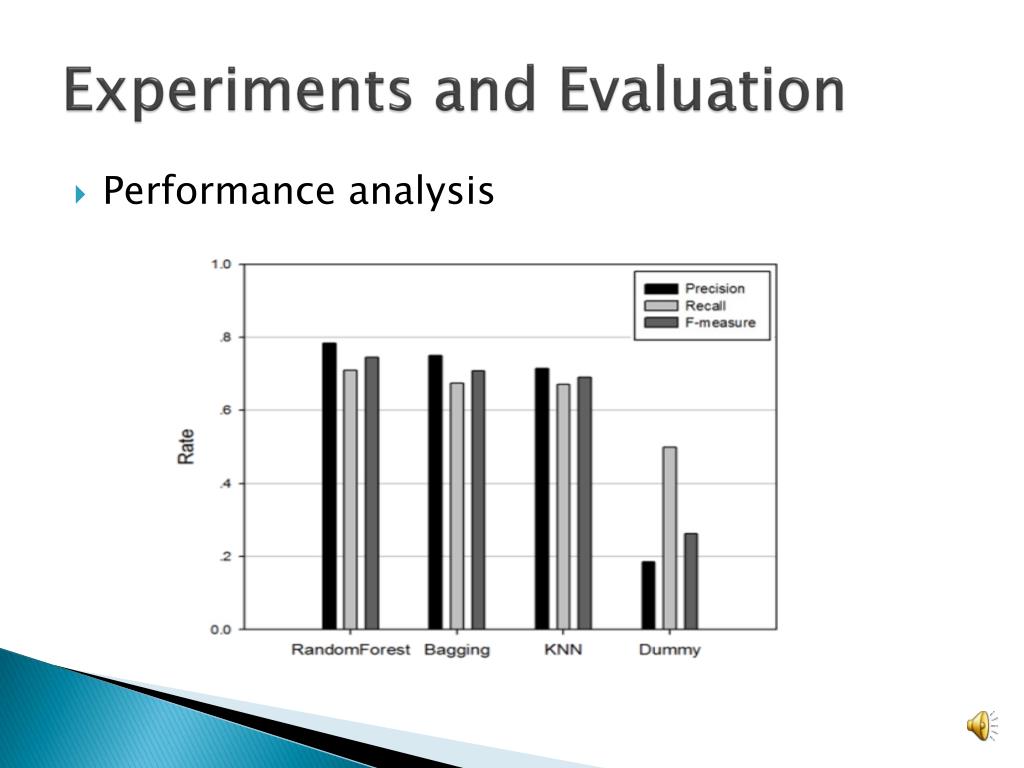 Experiments and Evaluation

Performance analysis

1.0
.8
.6
.4
.2
0.0

Rate

Precision
Recall
F-measure

RandomForest
Bagging
KNN
Dummy